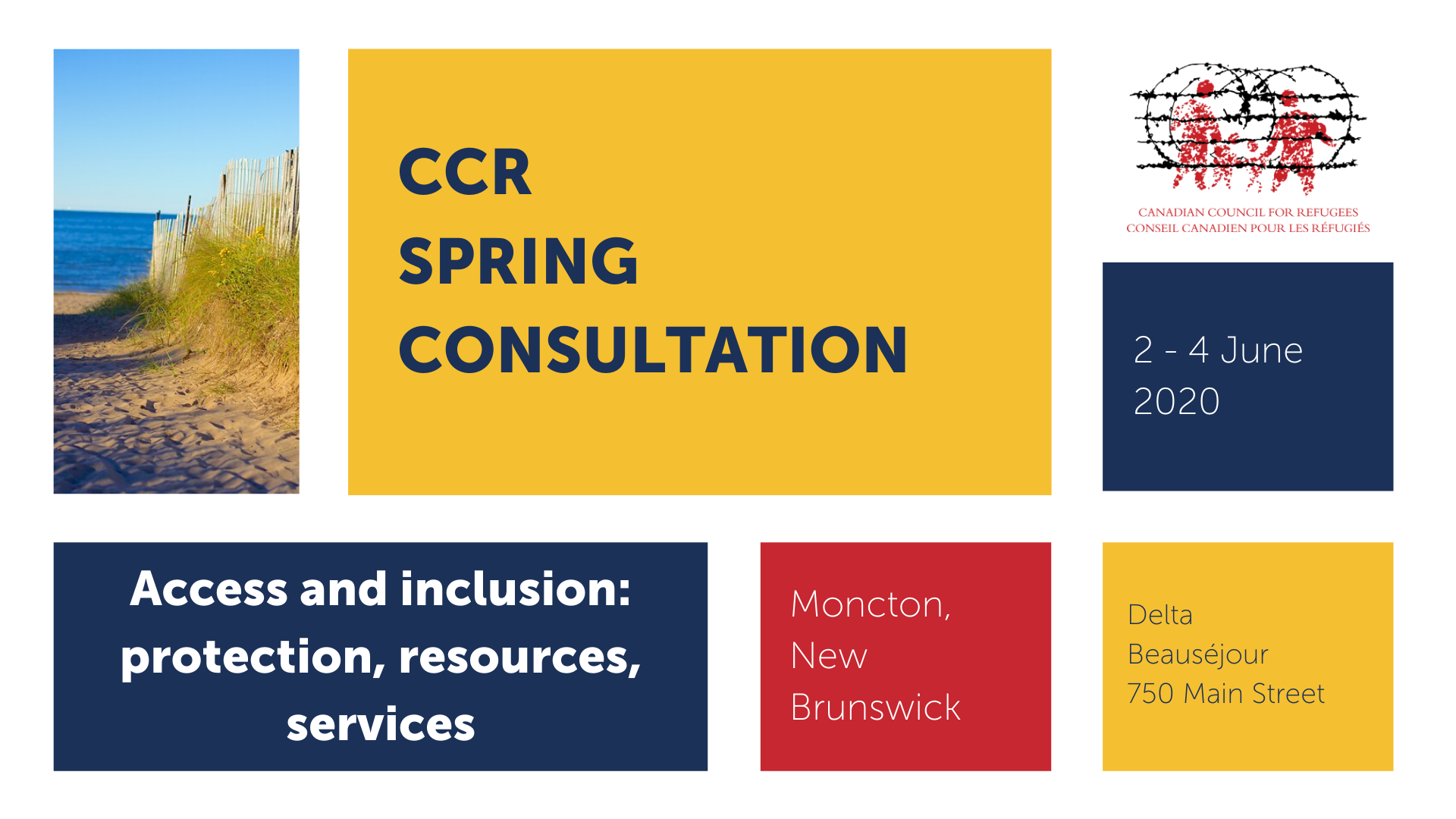 CCR
SPRING
CONSULTATION

CANADIAN COUNCIL FOR REFUGEES
CONSEIL CANADIEN POUR LES RÉFUGIÉS

2 - 4 June 2020

Access and inclusion: protection, resources, services

Moncton, New Brunswick

Delta Beauséjour
750 Main Street